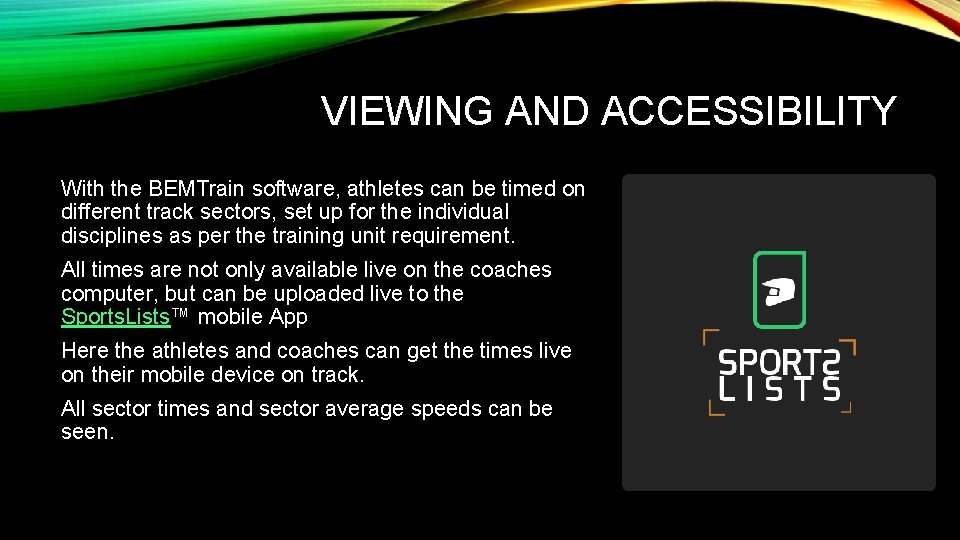 VIEWING AND ACCESSIBILITY

With the BEMTrain software, athletes can be timed on different track sectors, set up for the individual disciplines as per the training unit requirement.

All times are not only available live on the coaches computer, but can be uploaded live to the SportsLists™ mobile App

Here the athletes and coaches can get the times live on their mobile device on track.

All sector times and sector average speeds can be seen.

SPORTS
LISTS